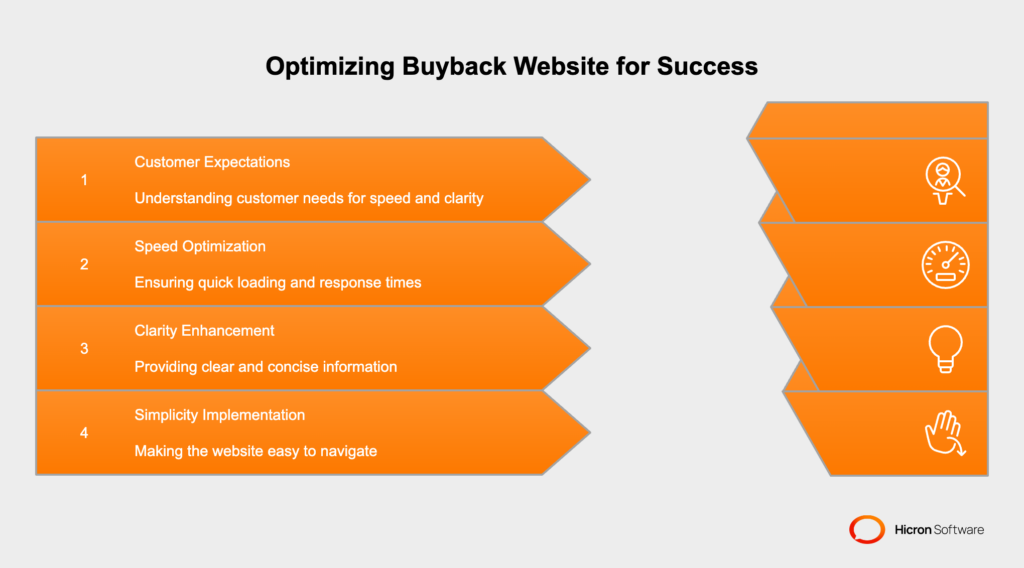 Optimizing Buyback Website for Success

1

Customer Expectations

Understanding customer needs for speed and clarity

2

Speed Optimization

Ensuring quick loading and response times

3

Clarity Enhancement

Providing clear and concise information

4

Simplicity Implementation

Making the website easy to navigate

Hicron Software